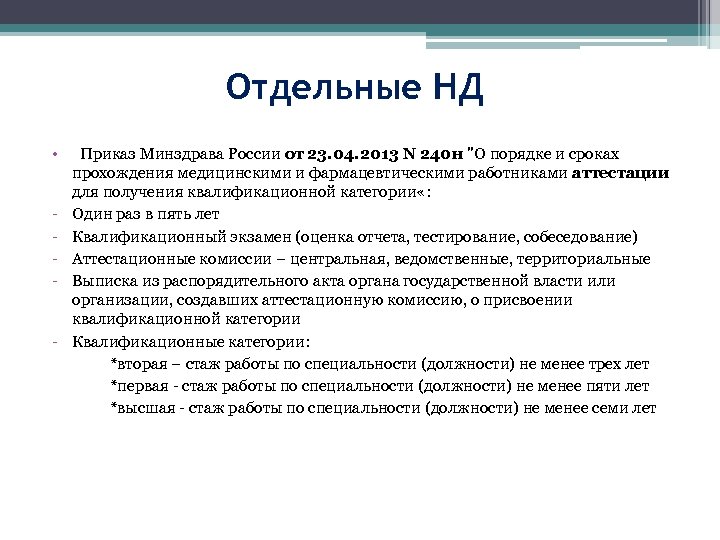 Отдельные НД

• Приказ Минздрава России от 23.04.2013 N 240н "О порядке и сроках прохождения медицинскими и фармацевтическими работниками аттестации для получения квалификационной категории«:

- Один раз в пять лет
- Квалификационный экзамен (оценка отчета, тестирование, собеседование)
- Аттестационные комиссии – центральная, ведомственные, территориальные
- Выписка из распорядительного акта органа государственной власти или организации, создавших аттестационную комиссию, о присвоении квалификационной категории
- Квалификационные категории:

*вторая – стаж работы по специальности (должности) не менее трех лет

*первая - стаж работы по специальности (должности) не менее пяти лет

*высшая - стаж работы по специальности (должности) не менее семи лет